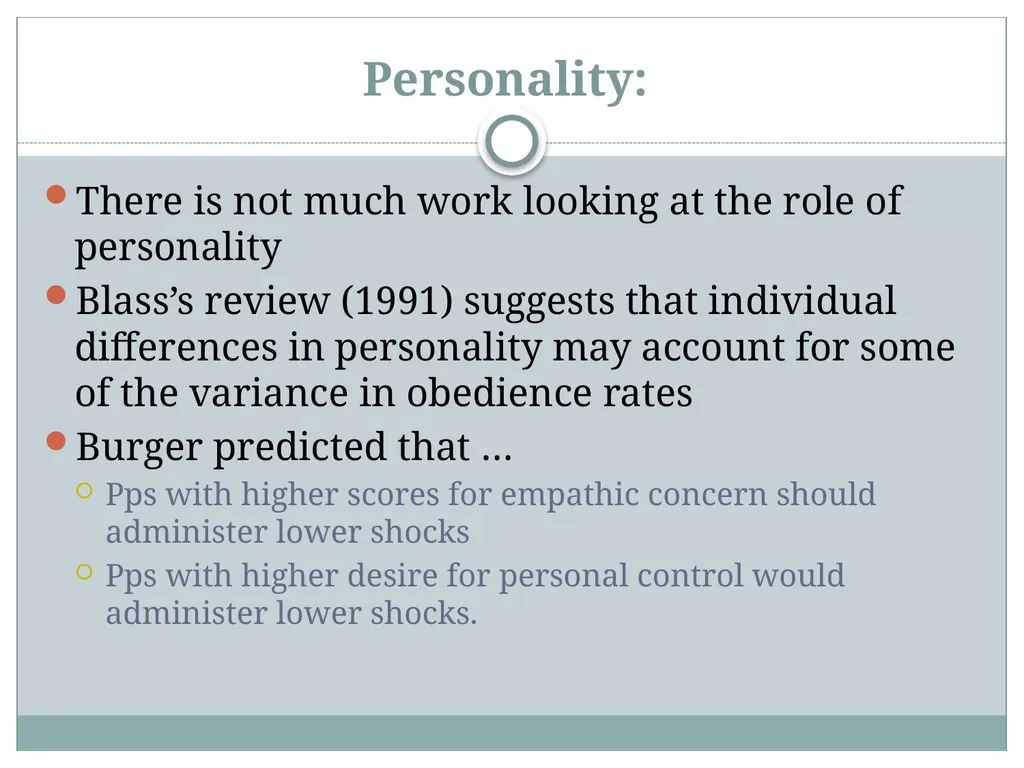 Personality:

There is not much work looking at the role of personality

Blass’s review (1991) suggests that individual differences in personality may account for some of the variance in obedience rates

Burger predicted that …

Pps with higher scores for empathic concern should administer lower shocks

Pps with higher desire for personal control would administer lower shocks.